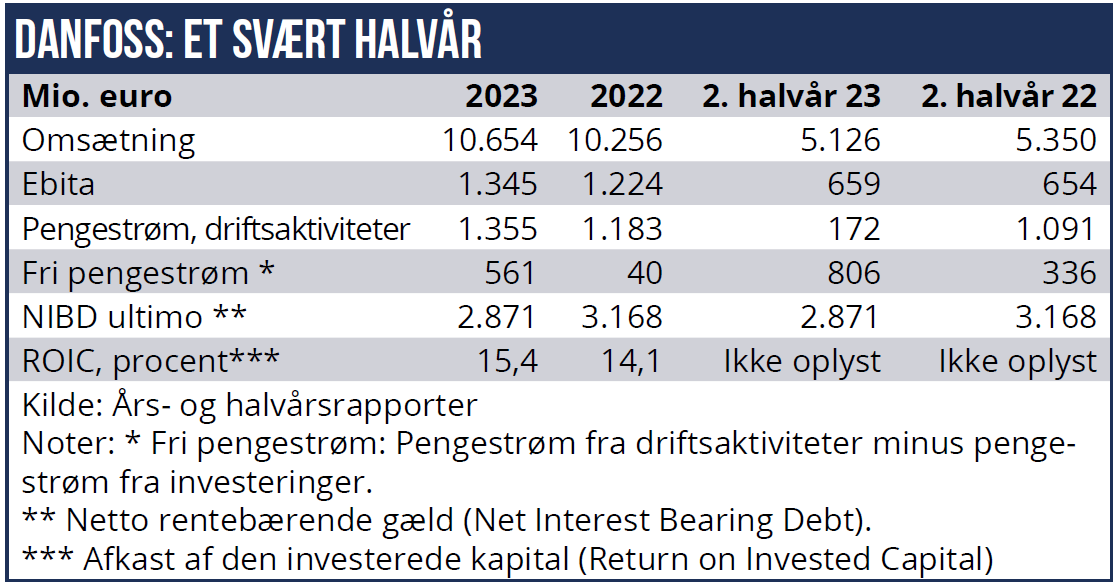 DANFOSS: ET SVÆRT HALVÅR

| Mio. euro | 2023 | 2022 | 2. halvår 23 | 2. halvår 22 |
|---|---|---|---|---|
| Omsætning | 10.654 | 10.256 | 5.126 | 5.350 |
| Ebita | 1.345 | 1.224 | 659 | 654 |
| Pengestrøm, driftsaktiviteter | 1.355 | 1.183 | 172 | 1.091 |
| Fri pengestrøm * | 561 | 40 | 806 | 336 |
| NIBD ultimo ** | 2.871 | 3.168 | 2.871 | 3.168 |
| ROIC, procent*** | 15,4 | 14,1 | Ikke oplyst | Ikke oplyst |

Kilde: Års- og halvårsrapporter
Noter: * Fri pengestrøm: Pengestrøm fra driftsaktiviteter minus pengestrøm fra investeringer.
** Netto rentebærende gæld (Net Interest Bearing Debt).
*** Afkast af den investerede kapital (Return on Invested Capital)